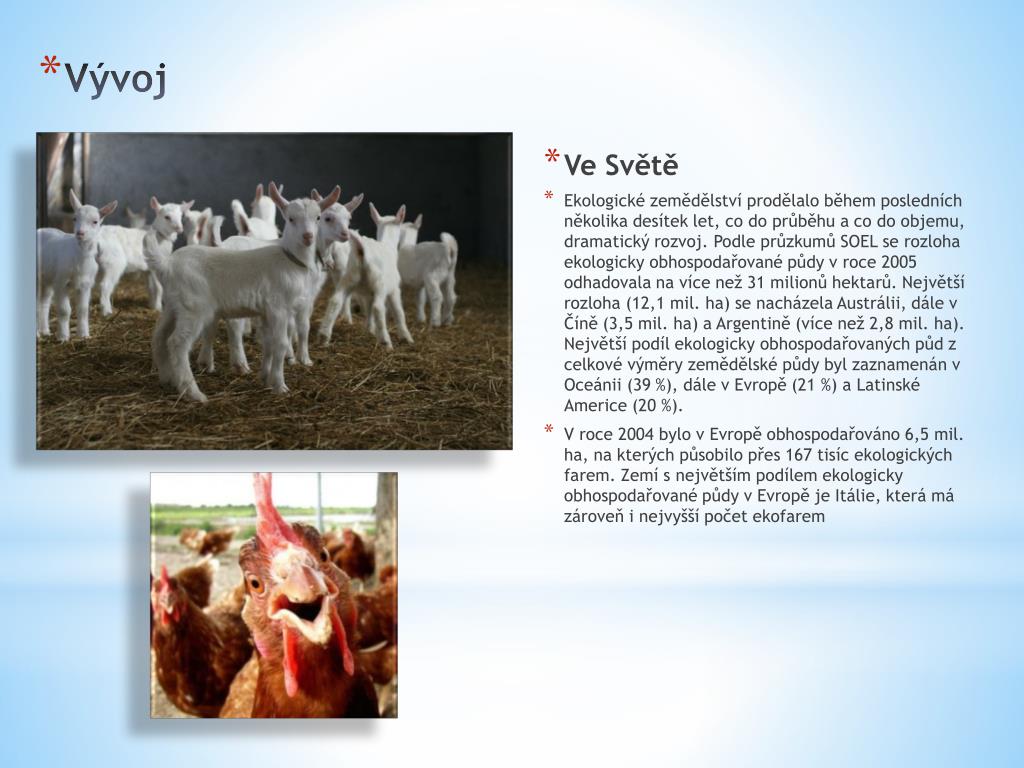 * Vývoj

* Ve Světě

* Ekologické zemědělství prodělalo během posledních několika desítek let, co do průběhu a co do objemu, dramatický rozvoj. Podle průzkumů SOEL se rozloha ekologicky obhospodařované půdy v roce 2005 odhadovala na více než 31 milionů hektarů. Největší rozloha (12,1 mil. ha) se nacházela Austrálii, dále v Číně (3,5 mil. ha) a Argentině (více než 2,8 mil. ha). Největší podíl ekologicky obhospodařovaných půd z celkové výměry zemědělské půdy byl zaznamenán v Oceánii (39 %), dále v Evropě (21 %) a Latinské Americe (20 %).

* V roce 2004 bylo v Evropě obhospodařováno 6,5 mil. ha, na kterých působilo přes 167 tisíc ekologických farem. Zemí s největším podílem ekologicky obhospodařované půdy v Evropě je Itálie, která má zároveň i nejvyšší počet ekofarem